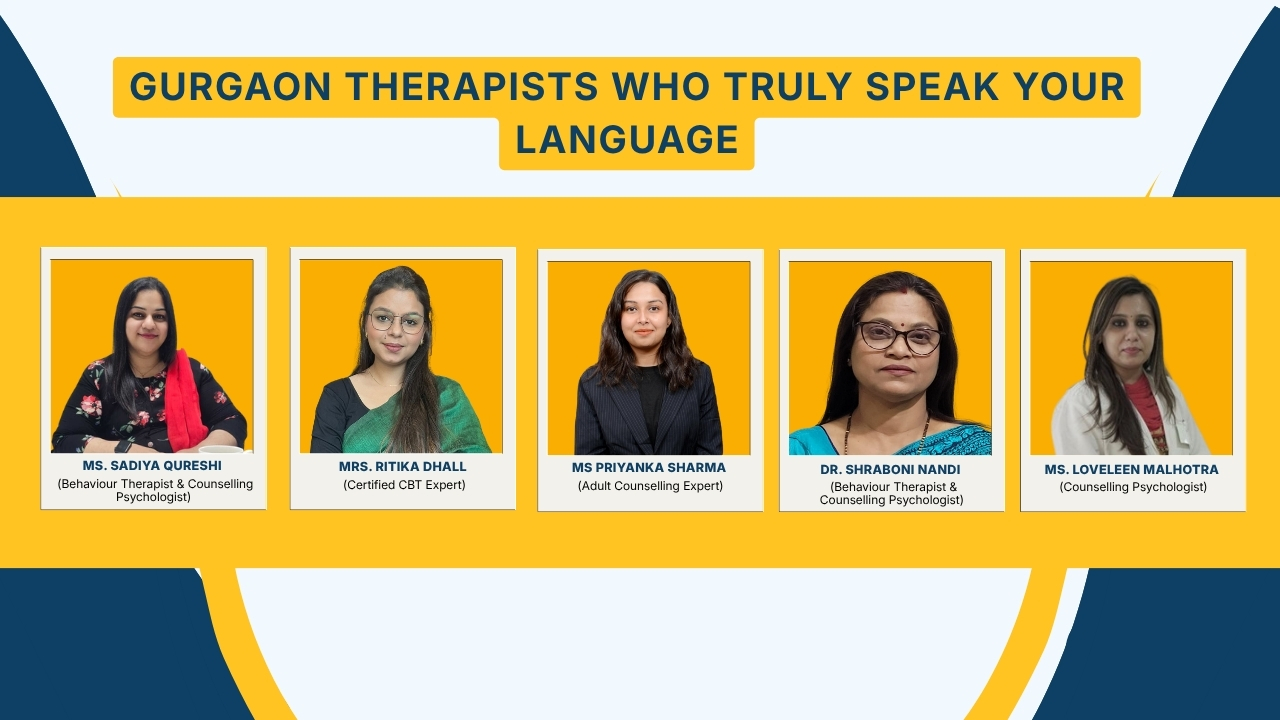 GURGAON THERAPISTS WHO TRULY SPEAK YOUR LANGUAGE

MS. SADIYA QURESHI
(Behaviour Therapist & Counselling Psychologist)

MRS. RITIKA DHALL
(Certified CBT Expert)

MS PRIYANKA SHARMA
(Adult Counselling Expert)

DR. SHRABONI NANDI
(Behaviour Therapist & Counselling Psychologist)

MS. LOVELEEN MALHOTRA
(Counselling Psychologist)